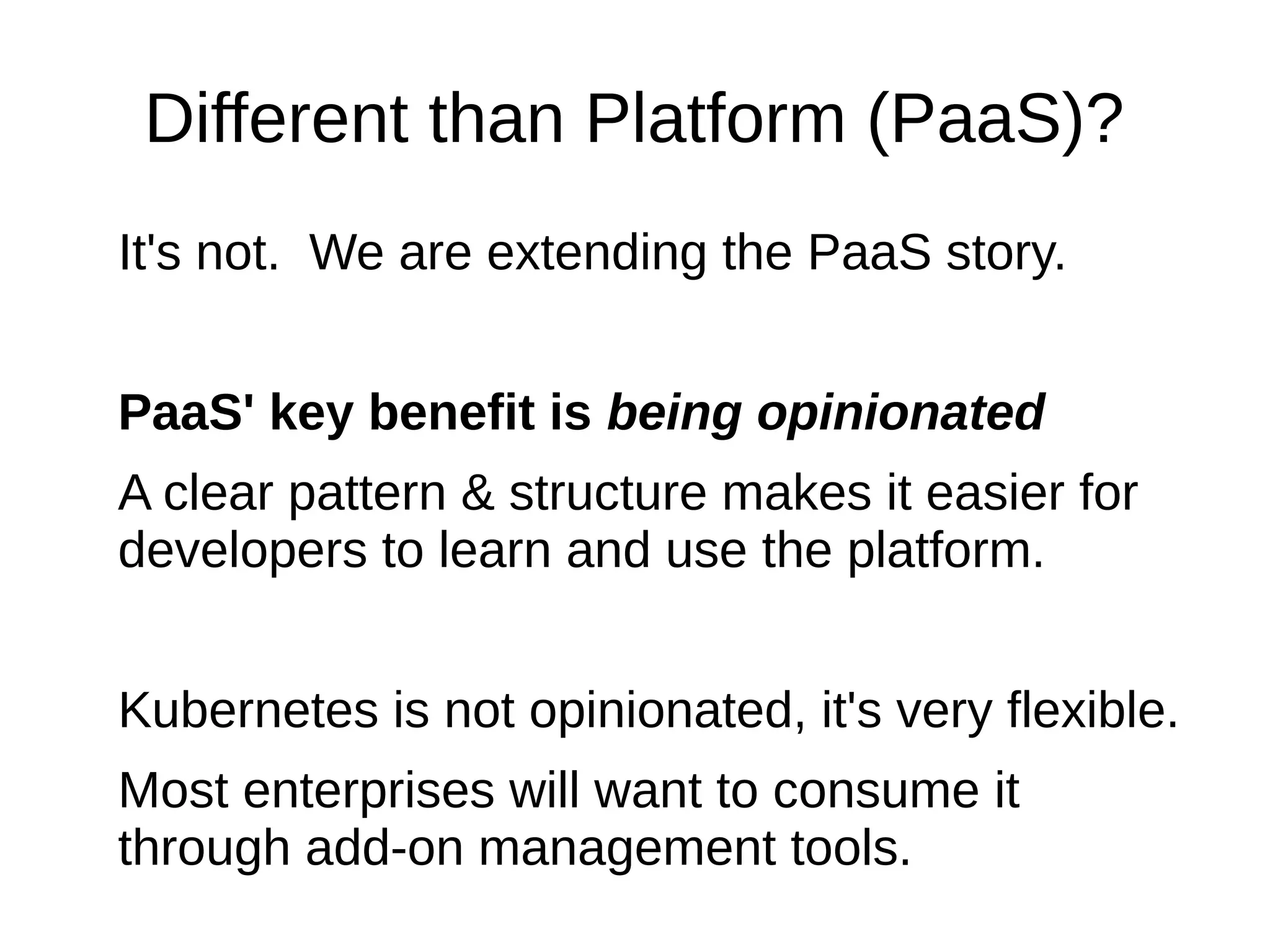 Different than Platform (PaaS)?

It's not. We are extending the PaaS story.

PaaS' key benefit is being opinionated

A clear pattern & structure makes it easier for developers to learn and use the platform.

Kubernetes is not opinionated, it's very flexible.

Most enterprises will want to consume it through add-on management tools.